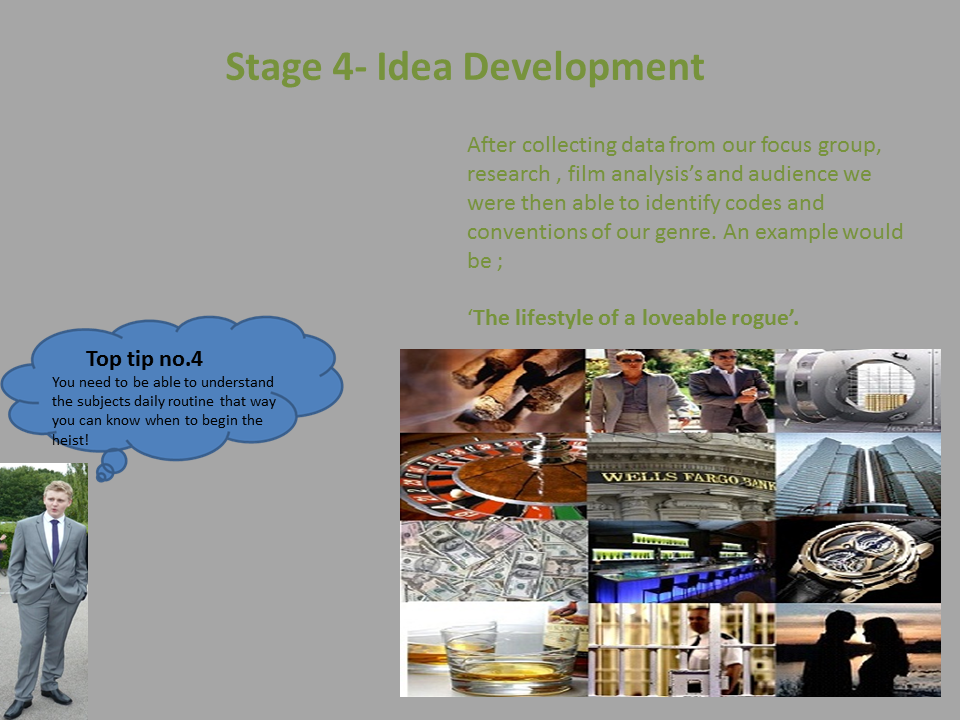 Stage 4- Idea Development

After collecting data from our focus group, research , film analysis's and audience we were then able to identify codes and conventions of our genre. An example would be ;

'The lifestyle of a loveable rogue'.

Top tip no.4

You need to be able to understand the subjects daily routine that way you can know when to begin the heist!

WELLS FARGO BANK